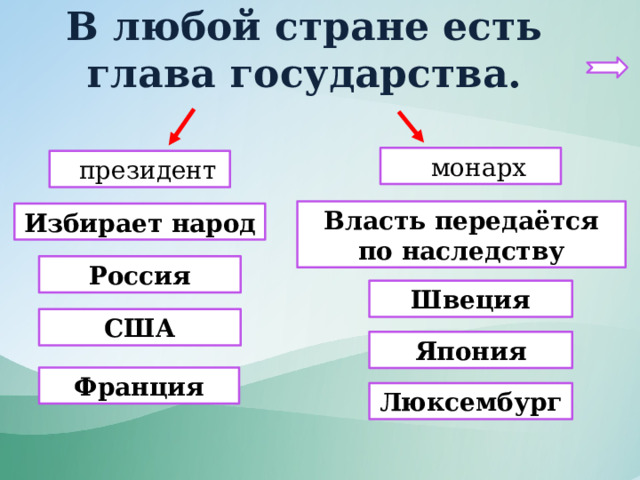 В любой стране есть глава государства.

президент

Избирает народ

Россия

США

Франция

монарх

Власть передаётся по наследству

Швеция

Япония

Люксембург